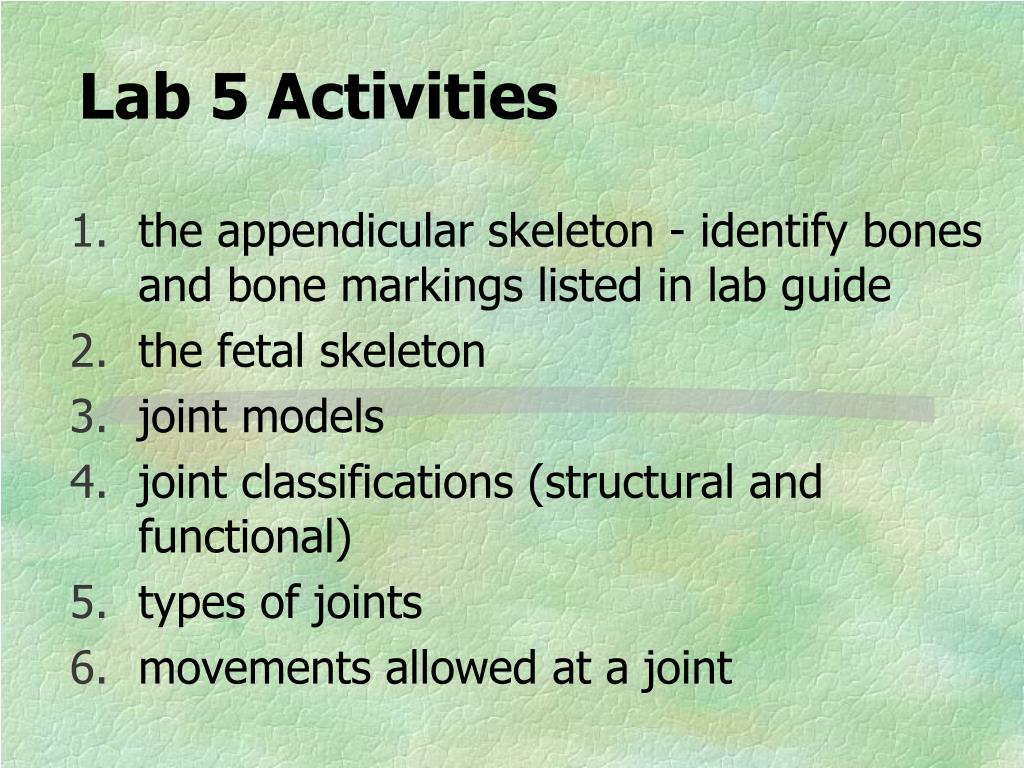 Lab 5 Activities

1. the appendicular skeleton - identify bones and bone markings listed in lab guide
2. the fetal skeleton
3. joint models
4. joint classifications (structural and functional)
5. types of joints
6. movements allowed at a joint